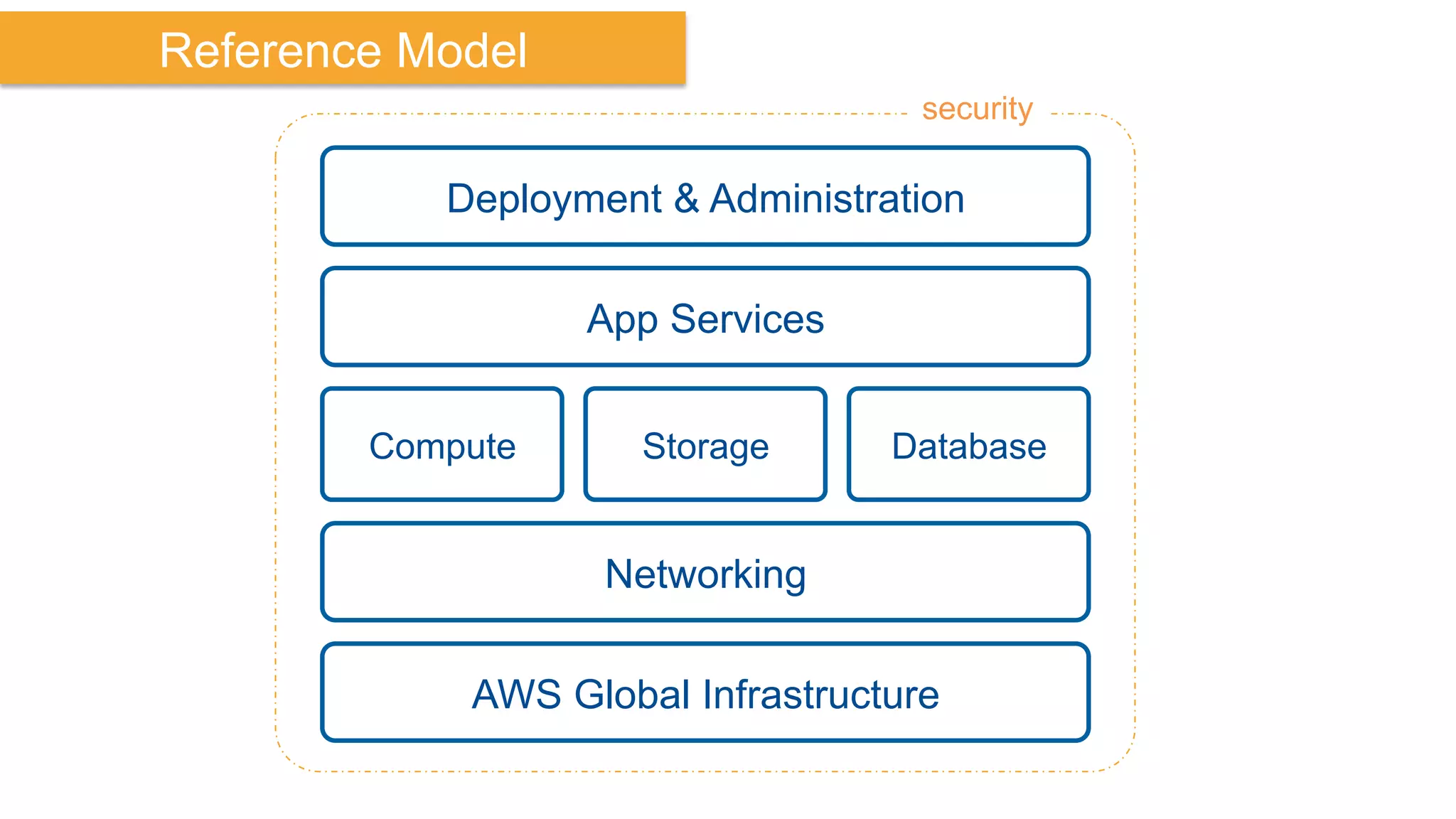 Reference Model

security

Deployment & Administration

App Services

Compute

Storage

Database

Networking

AWS Global Infrastructure